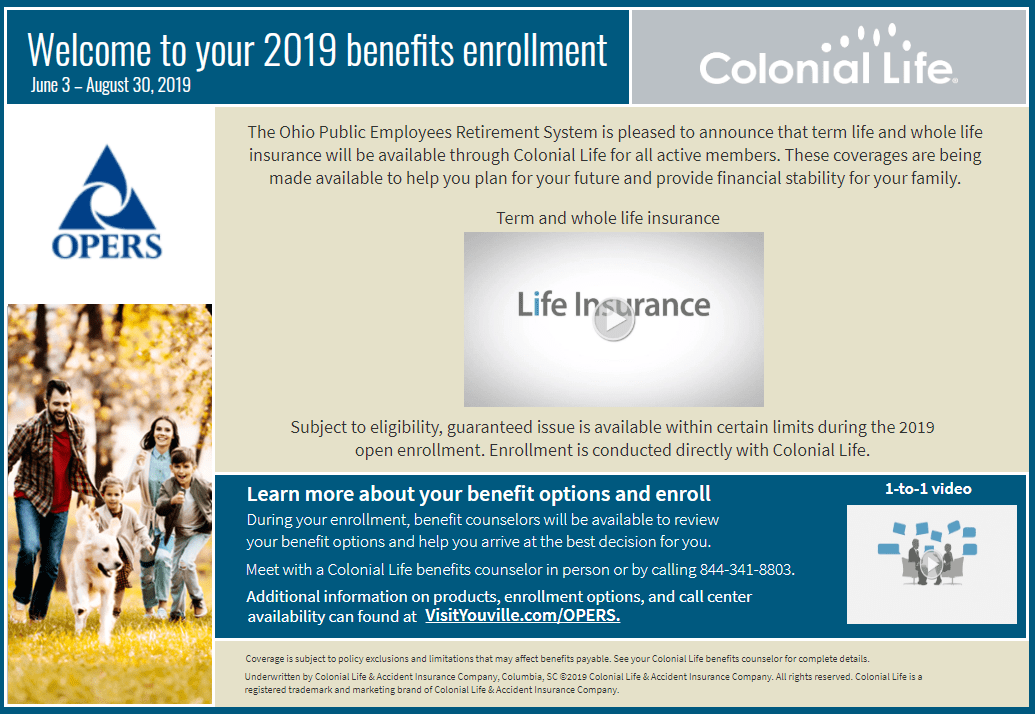 Welcome to your 2019 benefits enrollment
June 3 – August 30, 2019

Colonial Life.

OPERS

The Ohio Public Employees Retirement System is pleased to announce that term life and whole life insurance will be available through Colonial Life for all active members. These coverages are being made available to help you plan for your future and provide financial stability for your family.

Term and whole life insurance

Life Insurance

Subject to eligibility, guaranteed issue is available within certain limits during the 2019 open enrollment. Enrollment is conducted directly with Colonial Life.

Learn more about your benefit options and enroll

During your enrollment, benefit counselors will be available to review your benefit options and help you arrive at the best decision for you.

Meet with a Colonial Life benefits counselor in person or by calling 844-341-8803.

Additional information on products, enrollment options, and call center availability can found at VisitYouville.com/OPERS.

1-to-1 video

Coverage is subject to policy exclusions and limitations that may affect benefits payable. See your Colonial Life benefits counselor for complete details.

Underwritten by Colonial Life & Accident Insurance Company, Columbia, SC ©2019 Colonial Life & Accident Insurance Company. All rights reserved. Colonial Life is a registered trademark and marketing brand of Colonial Life & Accident Insurance Company.